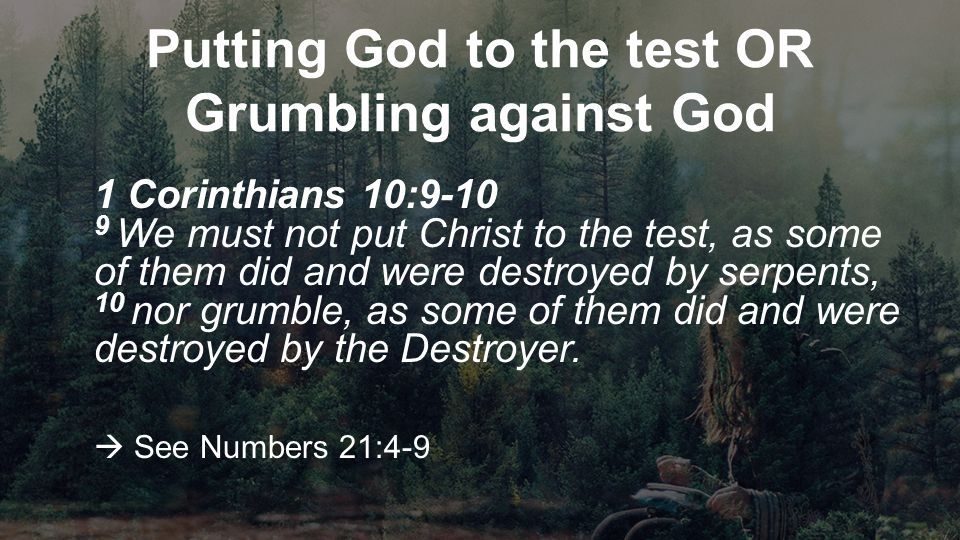 Putting God to the test OR Grumbling against God

1 Corinthians 10:9-10
$^{9}$ We must not put Christ to the test, as some of them did and were destroyed by serpents, $^{10}$ nor grumble, as some of them did and were destroyed by the Destroyer.

→ See Numbers 21:4-9